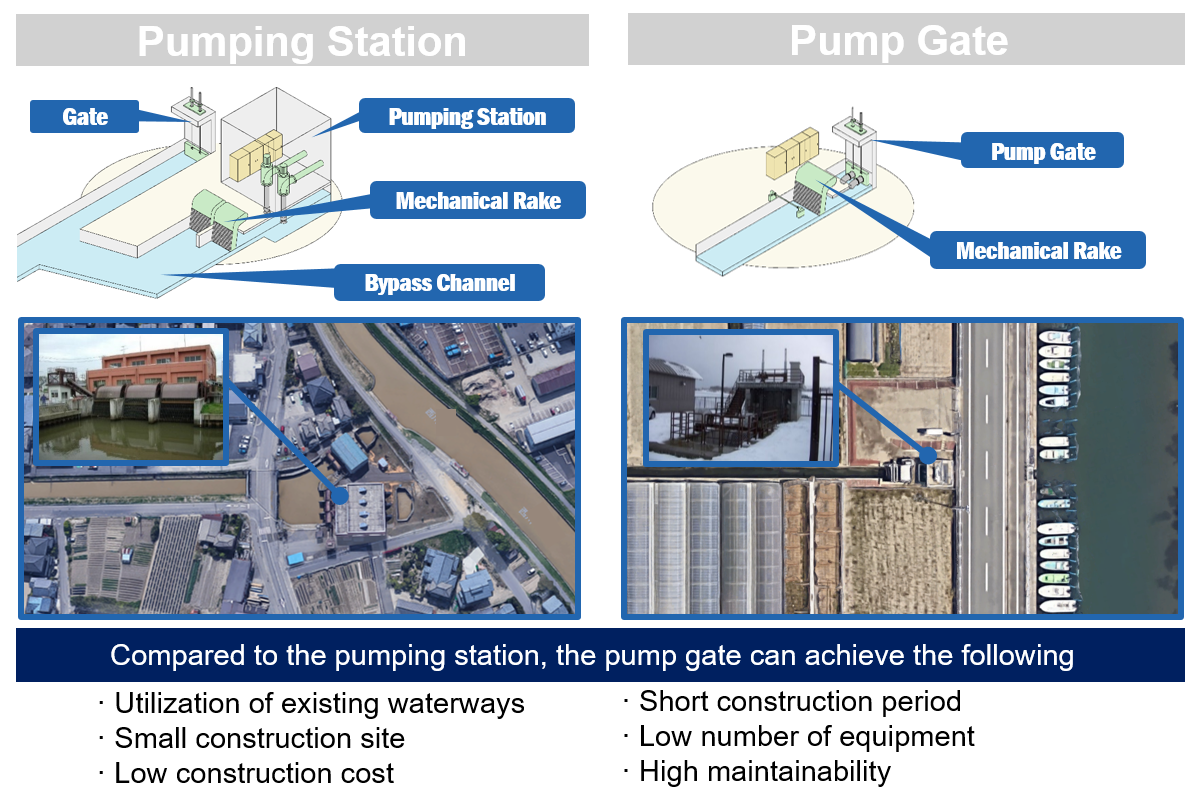 Pumping Station

Gate

Pumping Station

Mechanical Rake

Bypass Channel

Pump Gate

Pump Gate

Mechanical Rake

Compared to the pumping station, the pump gate can achieve the following

· Utilization of existing waterways
· Small construction site
· Low construction cost

· Short construction period
· Low number of equipment
· High maintainability